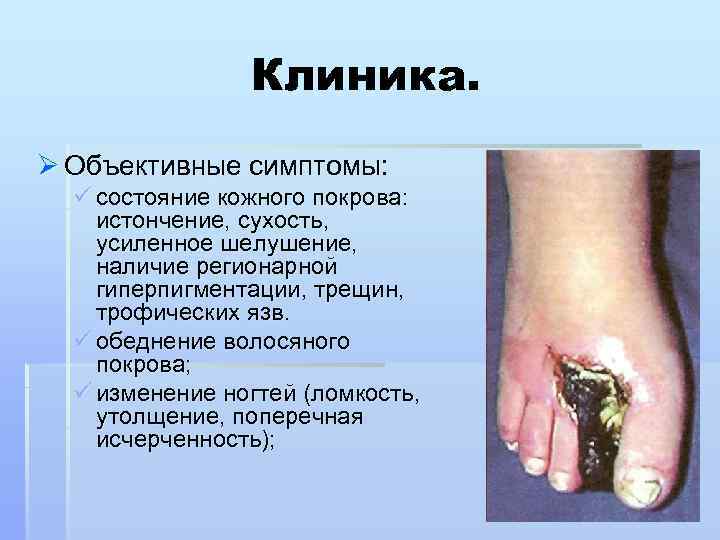 Клиника.

➢ Объективные симптомы:

✓ состояние кожного покрова: истончение, сухость, усиленное шелушение, наличие регионарной гиперпигментации, трещин, трофических язв.

✓ обеднение волосяного покрова;

✓ изменение ногтей (ломкость, утолщение, поперечная исчерченность);